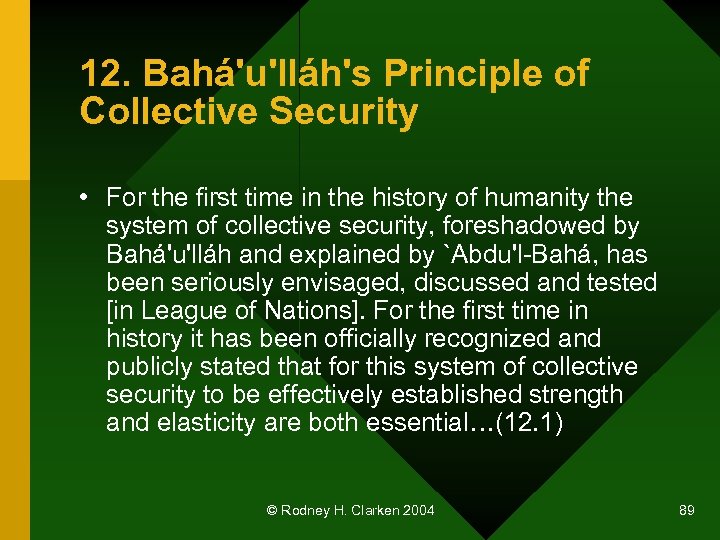 12. Bahá'u'lláh's Principle of Collective Security

• For the first time in the history of humanity the system of collective security, foreshadowed by Bahá'u'lláh and explained by `Abdu'l-Bahá, has been seriously envisaged, discussed and tested [in League of Nations]. For the first time in history it has been officially recognized and publicly stated that for this system of collective security to be effectively established strength and elasticity are both essential…(12.1)

© Rodney H. Clarken 2004

89